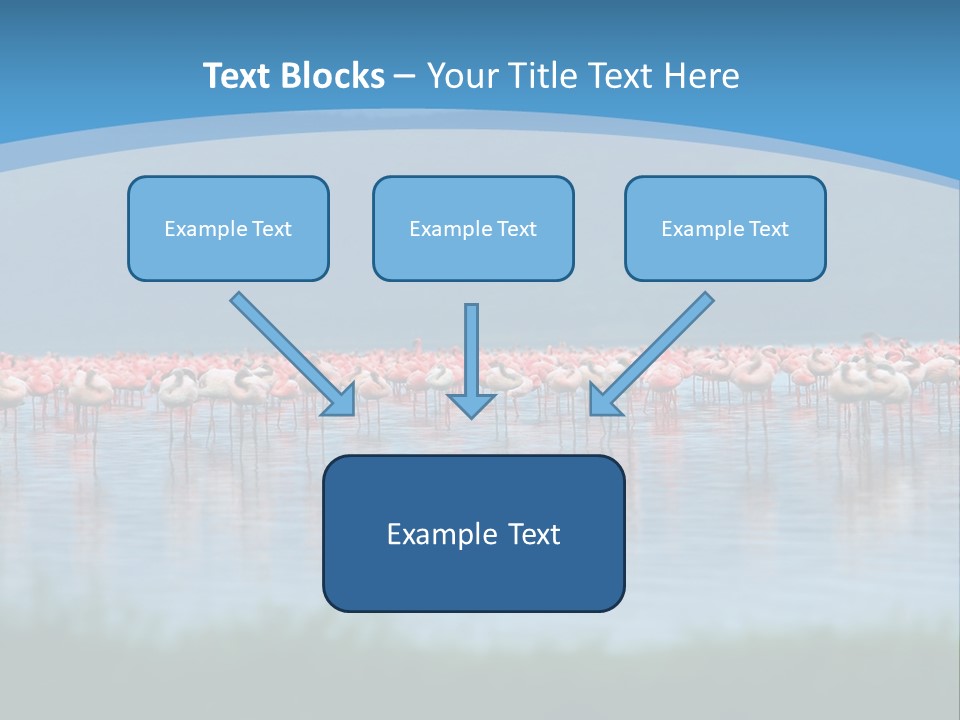 Text Blocks – Your Title Text Here

Example Text

Example Text

Example Text

Example Text